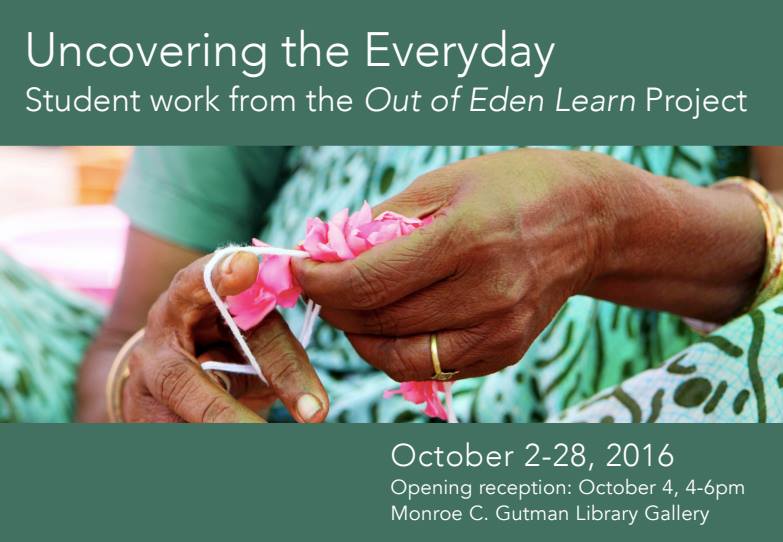 Uncovering the Everyday
Student work from the Out of Eden Learn Project

October 2-28, 2016
Opening reception: October 4, 4-6pm
Monroe C. Gutman Library Gallery